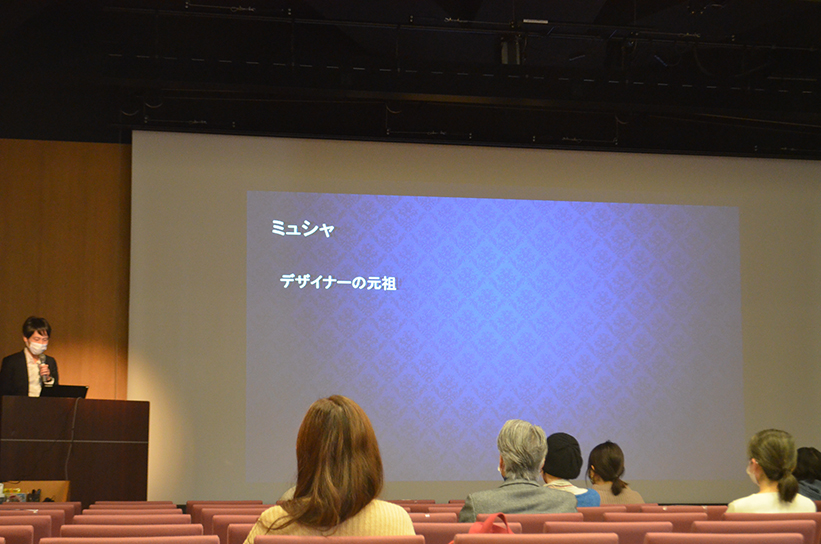 ミュシャ

デザイナーの元祖